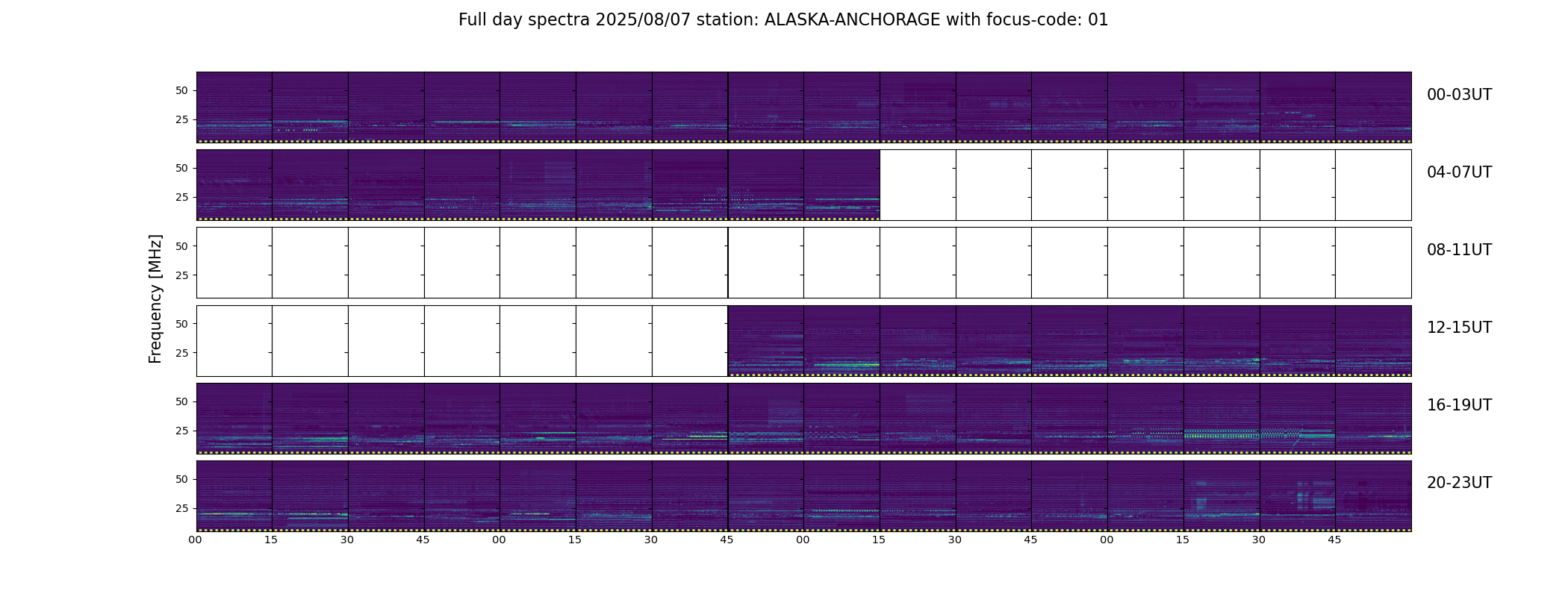 Full day spectra 2025/08/07 station: ALASKA-ANCHORAGE with focus-code: 01

Frequency [MHz]

50
25
00-03UT

50
25
04-07UT

50
25
08-11UT

50
25
12-15UT

50
25
16-19UT

50
25
20-23UT

00 15 30 45 00 15 30 45 00 15 30 45 00 15 30 45